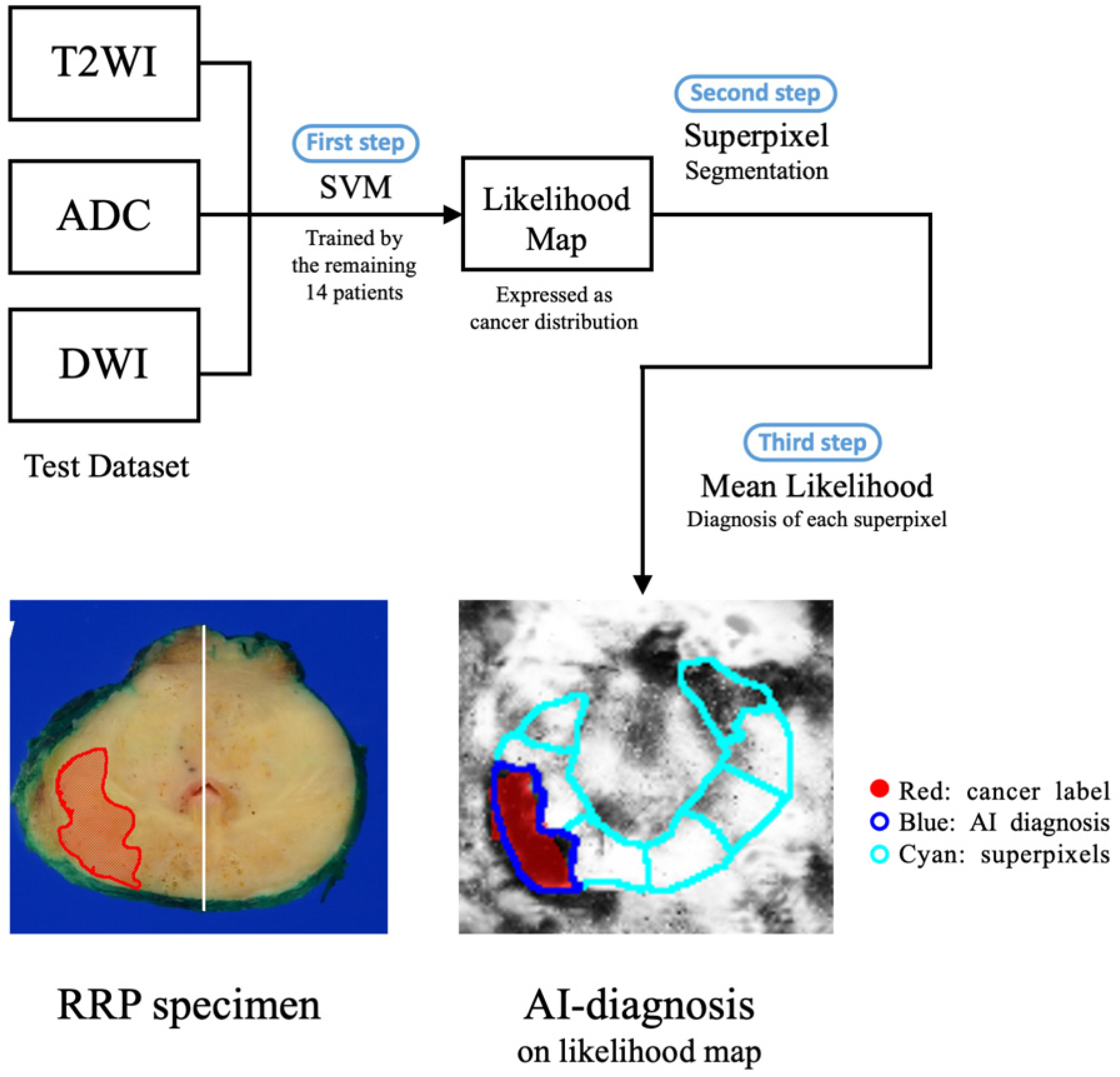 T2WI

ADC

DWI

Test Dataset

First step

SVM

Trained by the remaining 14 patients

Likelihood Map

Expressed as cancer distribution

Second step

Superpixel

Segmentation

Third step

Mean Likelihood

Diagnosis of each superpixel

Red: cancer label
Blue: AI diagnosis
Cyan: superpixels

RRP specimen

AI-diagnosis
on likelihood map